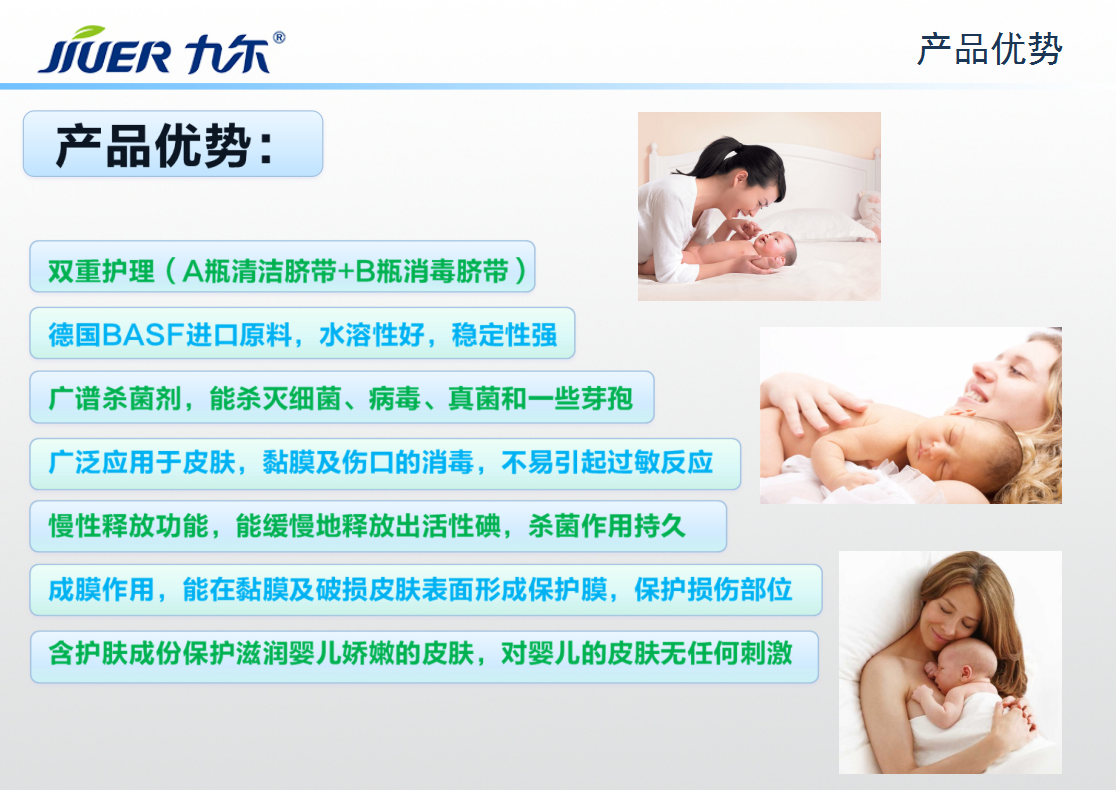 JIUER 九尔®

产品优势

产品优势：

双重护理（A瓶清洁脐带+B瓶消毒脐带）

德国BASF进口原料，水溶性好，稳定性强

广谱杀菌剂，能杀灭细菌、病毒、真菌和一些芽孢

广泛应用于皮肤，黏膜及伤口的消毒，不易引起过敏反应

慢性释放功能，能缓慢地释放出活性碘，杀菌作用持久

成膜作用，能在黏膜及破损皮肤表面形成保护膜，保护损伤部位

含护肤成份保护滋润婴儿娇嫩的皮肤，对婴儿的皮肤无任何刺激